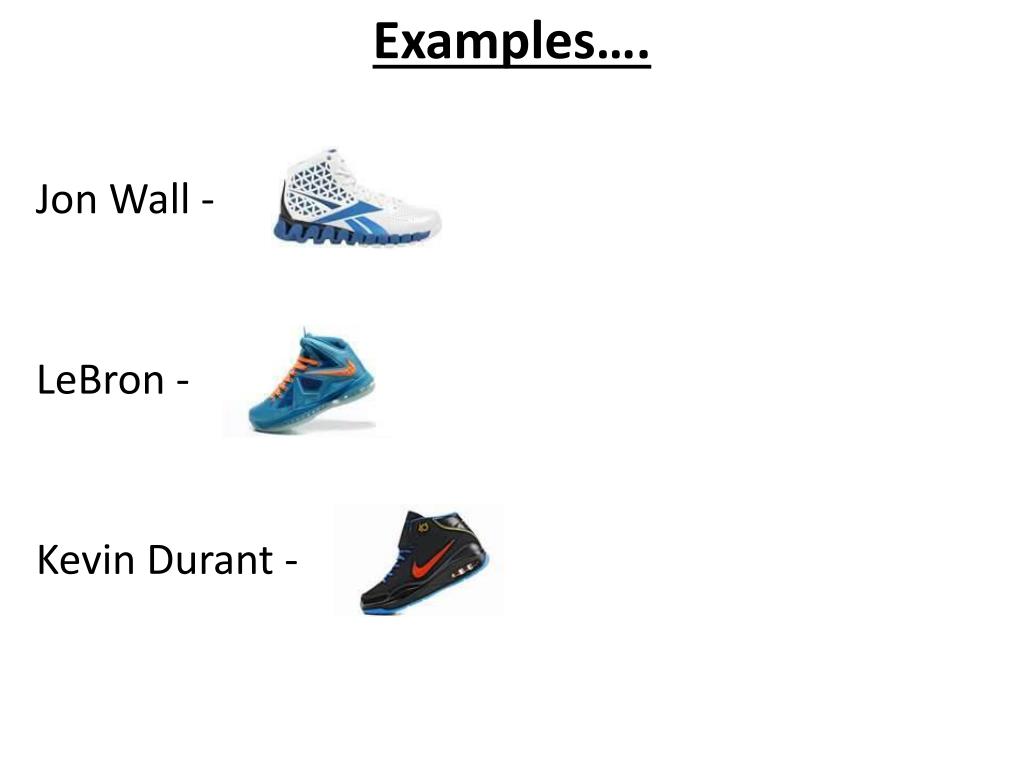 Examples….

Jon Wall -

LeBron -

Kevin Durant -